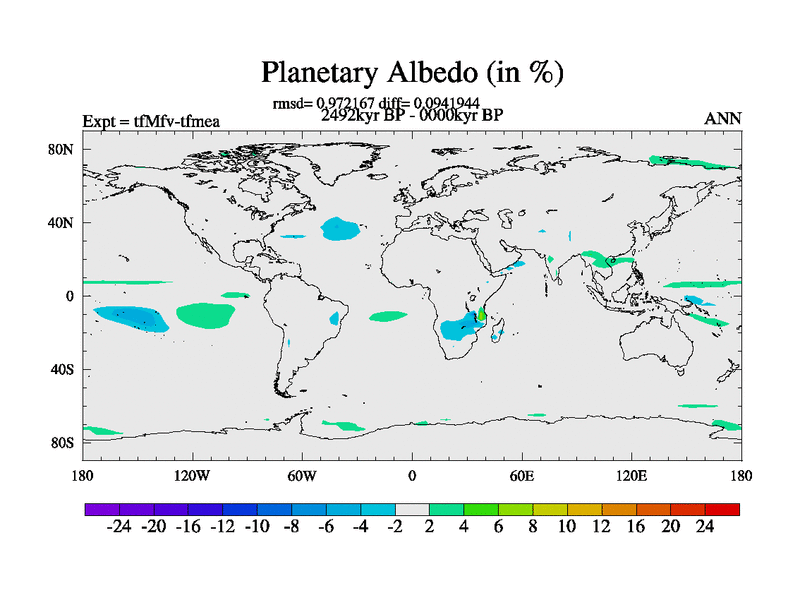 Planetary Albedo (in %)

rmsd= 0.972167 diff= 0.0941944
2492kyr BP - 0000kyr BP

Expt = tfMfv-tfmea

ANN

80N
40N
0
40S
80S

180 120W 60W 0 60E 120E 180

-24 -20 -16 -12 -10 -8 -6 -4 -2 2 4 6 8 10 12 16 20 24